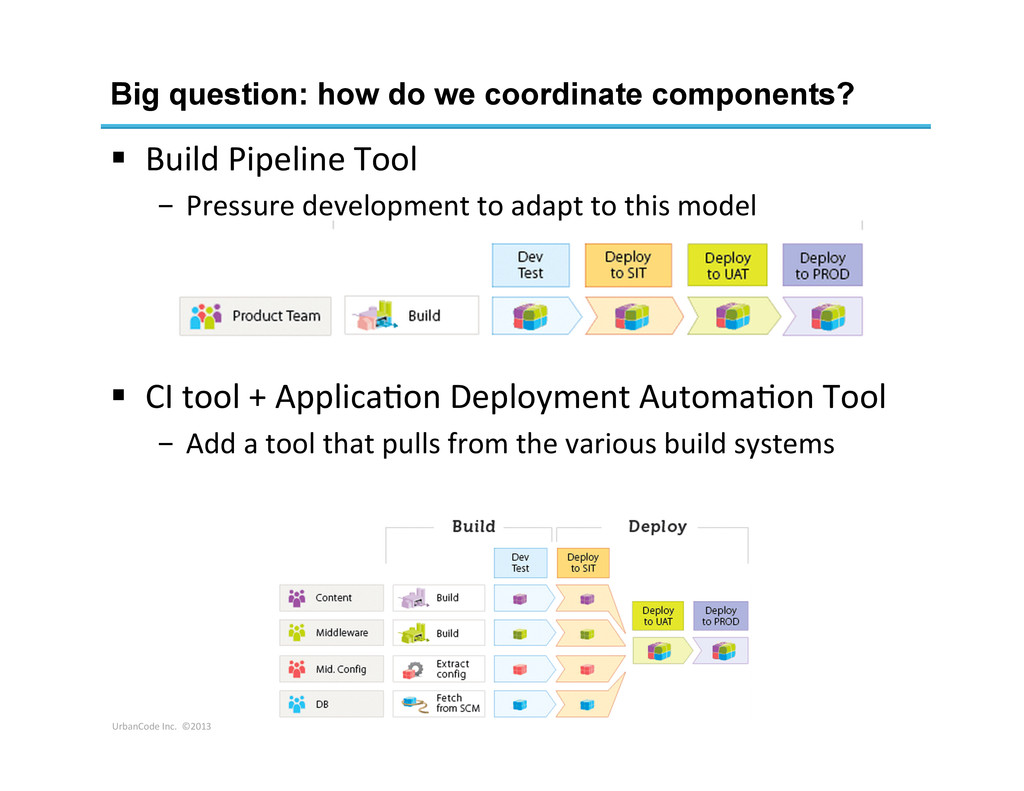 Big question: how do we coordinate components?

▪ Build Pipeline Tool

– Pressure development to adapt to this model

Product Team
Build
Dev Test
Deploy to SIT
Deploy to UAT
Deploy to PROD

▪ CI tool + Application Deployment Automation Tool

– Add a tool that pulls from the various build systems

Build
Deploy
Dev Test
Deploy to SIT
Content
Build
Middleware
Build
Mid. Config
Extract config
DB
Fetch from SCM
Deploy to UAT
Deploy to PROD

UrbanCode Inc. ©2013